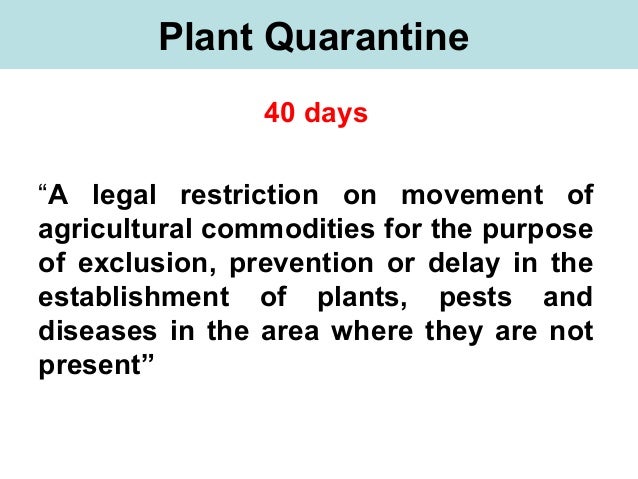 Plant Quarantine

40 days

“A legal restriction on movement of agricultural commodities for the purpose of exclusion, prevention or delay in the establishment of plants, pests and diseases in the area where they are not present”